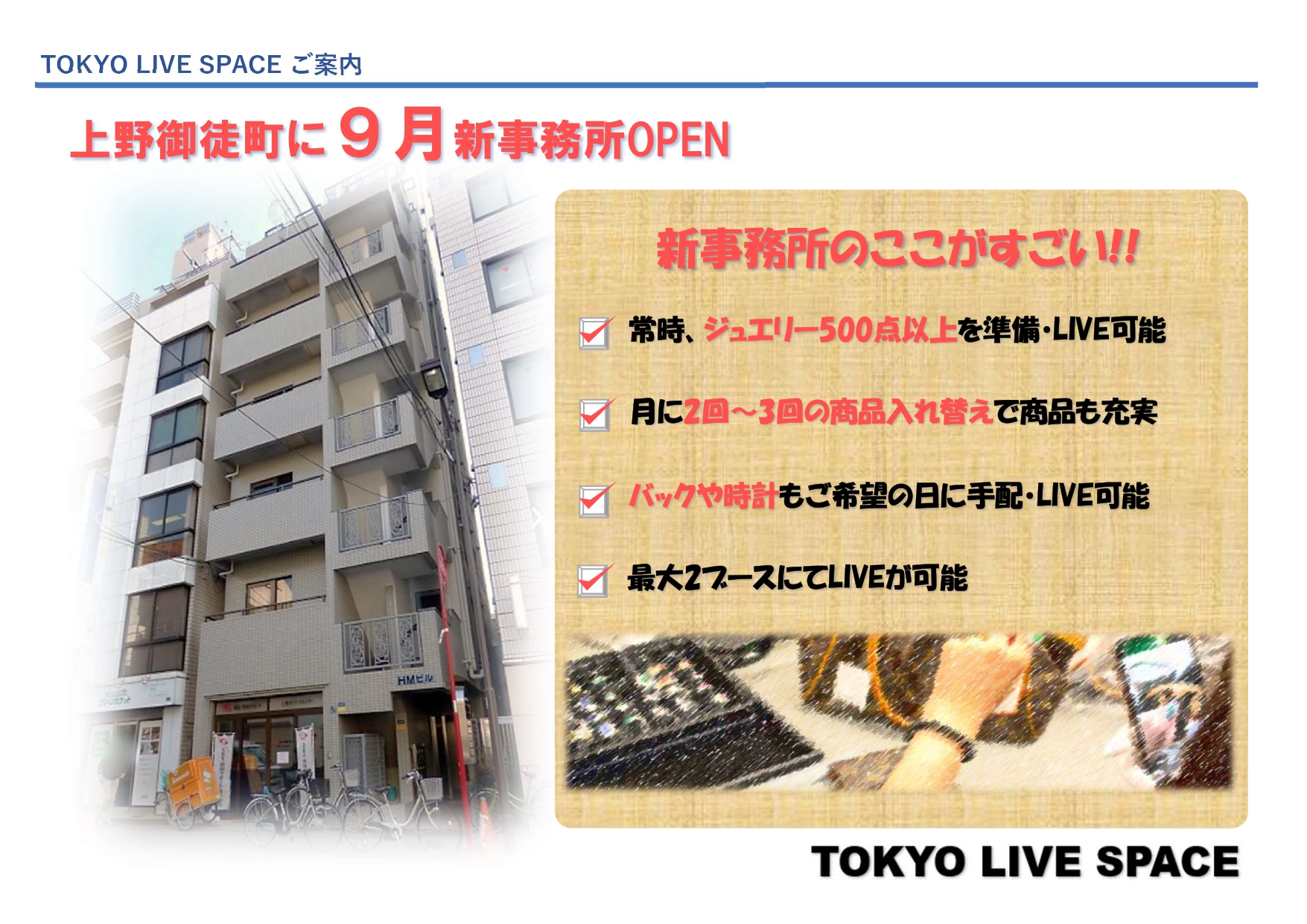 TOKYO LIVE SPACE ご案内

上野御徒町に９月新事務所OPEN

HMビル

新事務所のここがすごい!!

常時、ジュエリー500点以上を準備・LIVE可能

月に2回～3回の商品入れ替えで商品も充実

バックや時計もご希望の日に手配・LIVE可能

最大2ブースにてLIVEが可能

TOKYO LIVE SPACE